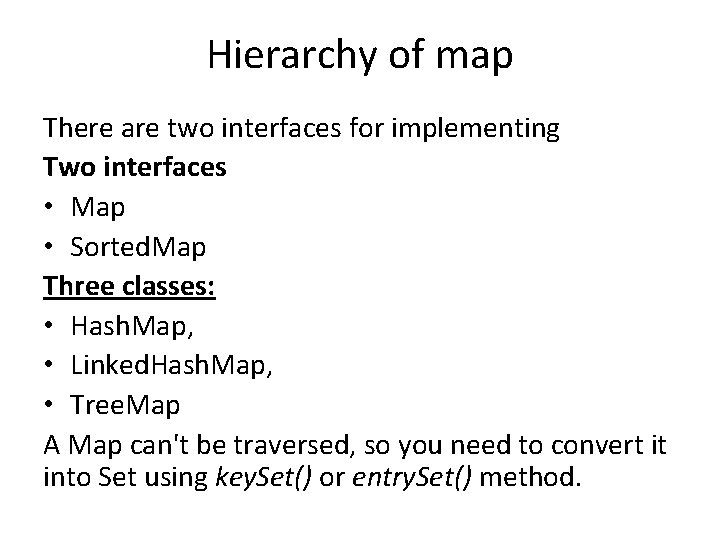 Hierarchy of map

There are two interfaces for implementing

Two interfaces

• Map
• SortedMap

Three classes:

• HashMap,
• LinkedHashMap,
• TreeMap

A Map can't be traversed, so you need to convert it into Set using keySet() or entrySet() method.